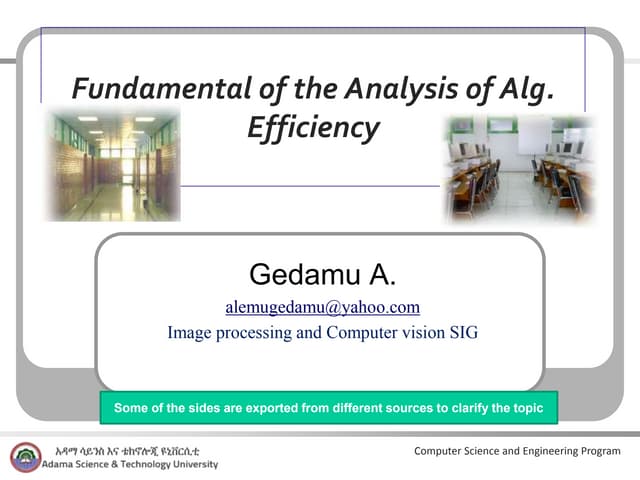 Fundamental of the Analysis of Alg. Efficiency

Gedamu A.
alemugedamu@yahoo.com
Image processing and Computer vision SIG

Some of the sides are exported from different sources to clarify the topic

አዳማ ሳይንስ እና ቴክኖሎጂ ዩኒቨርሲቲ
Adama Science & Technology University

Computer Science and Engineering Program